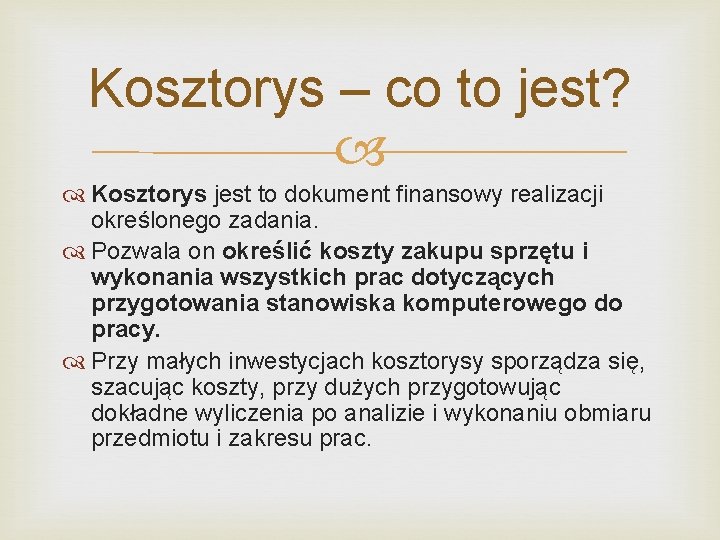 Kosztorys – co to jest?

Kosztorys jest to dokument finansowy realizacji określonego zadania.

Pozwala on określić koszty zakupu sprzętu i wykonania wszystkich prac dotyczących przygotowania stanowiska komputerowego do pracy.

Przy małych inwestycjach kosztorysy sporządza się, szacując koszty, przy dużych przygotowując dokładne wyliczenia po analizie i wykonaniu obmiaru przedmiotu i zakresu prac.